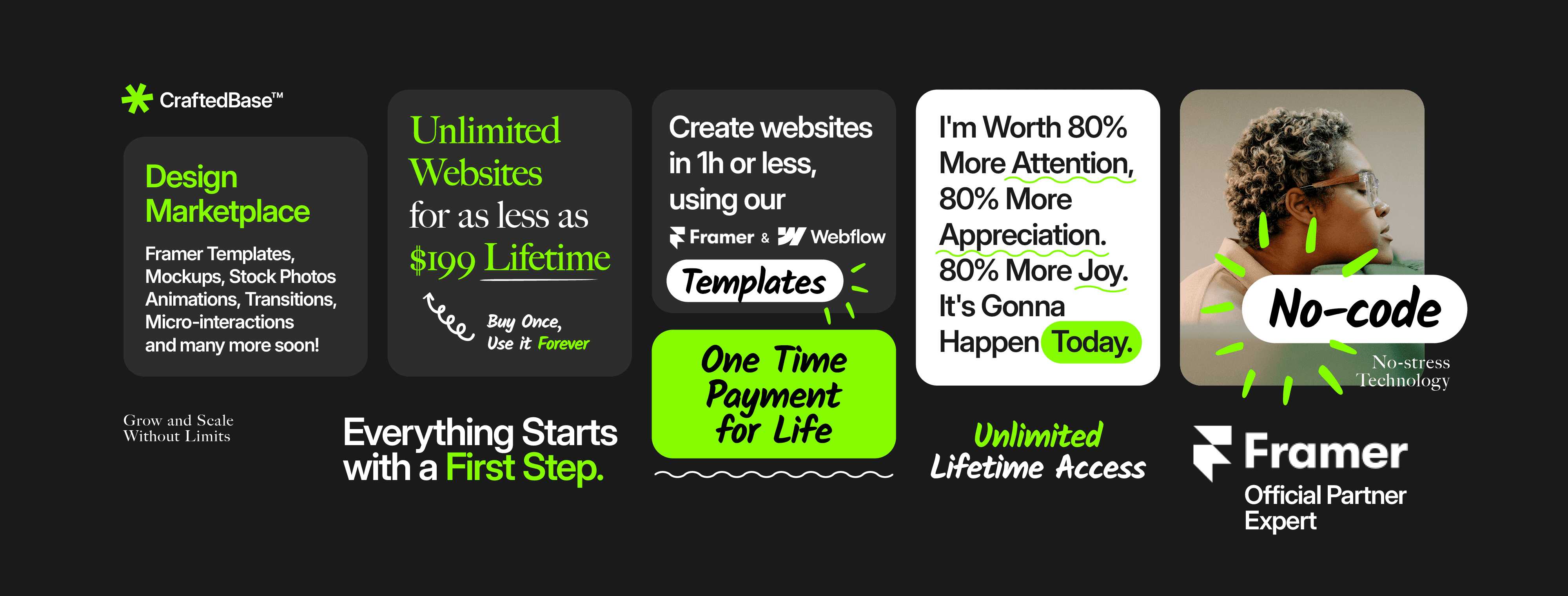 CraftedBase™

Design Marketplace

Framer Templates, Mockups, Stock Photos Animations, Transitions, Micro-interactions and many more soon!

Grow and Scale Without Limits

Unlimited Websites for as less as $199 Lifetime

Buy Once, Use it Forever

Everything Starts with a First Step.

Create websites in 1h or less, using our Framer & Webflow Templates

One Time Payment for Life

I'm Worth 80% More Attention, 80% More Appreciation. 80% More Joy. It's Gonna Happen Today.

Unlimited Lifetime Access

No-code

No-stress Technology

Framer

Official Partner Expert